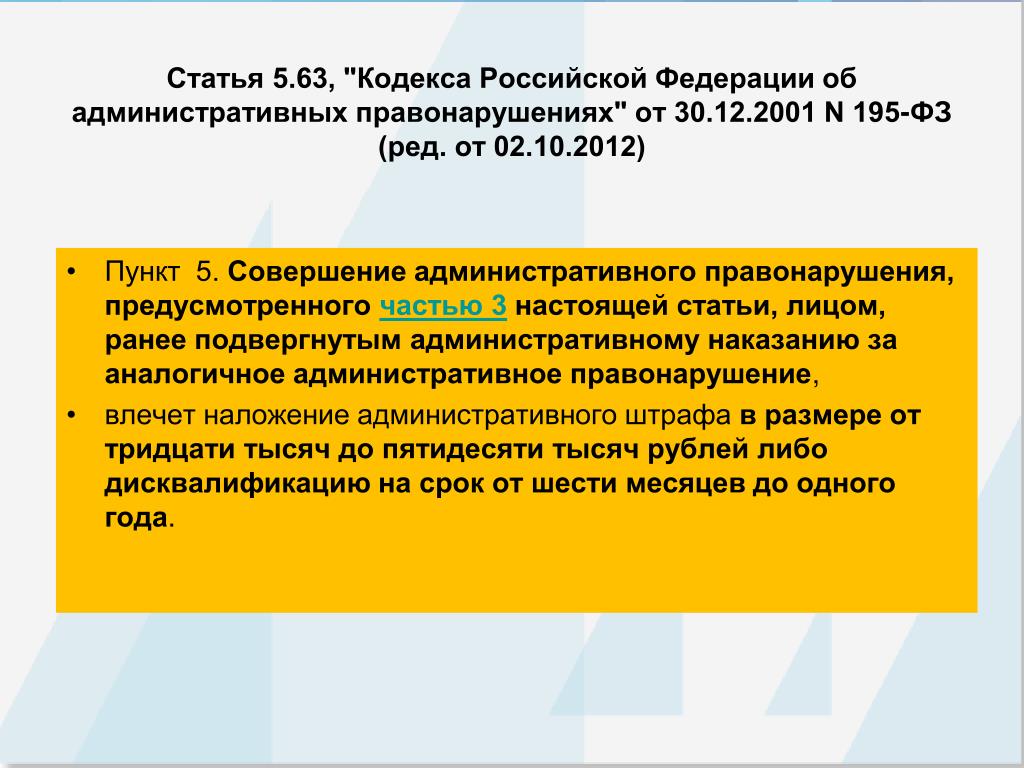 Статья 5.63, "Кодекса Российской Федерации об административных правонарушениях" от 30.12.2001 N 195-ФЗ (ред. от 02.10.2012)

• Пункт 5. Совершение административного правонарушения, предусмотренного частью 3 настоящей статьи, лицом, ранее подвергнутым административному наказанию за аналогичное административное правонарушение,

• влечет наложение административного штрафа в размере от тридцати тысяч до пятидесяти тысяч рублей либо дисквалификацию на срок от шести месяцев до одного года.